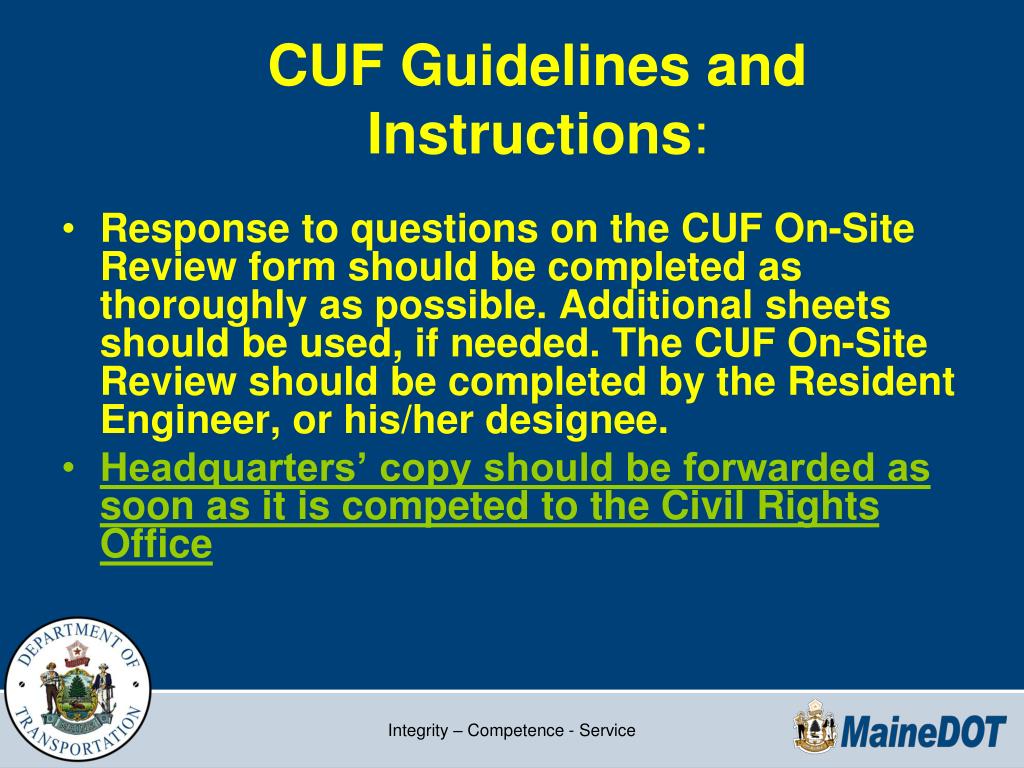 CUF Guidelines and Instructions:

• Response to questions on the CUF On-Site Review form should be completed as thoroughly as possible. Additional sheets should be used, if needed. The CUF On-Site Review should be completed by the Resident Engineer, or his/her designee.
• Headquarters' copy should be forwarded as soon as it is competed to the Civil Rights Office

DEPARTMENT OF TRANSPORTATION

Integrity – Competence - Service

MaineDOT